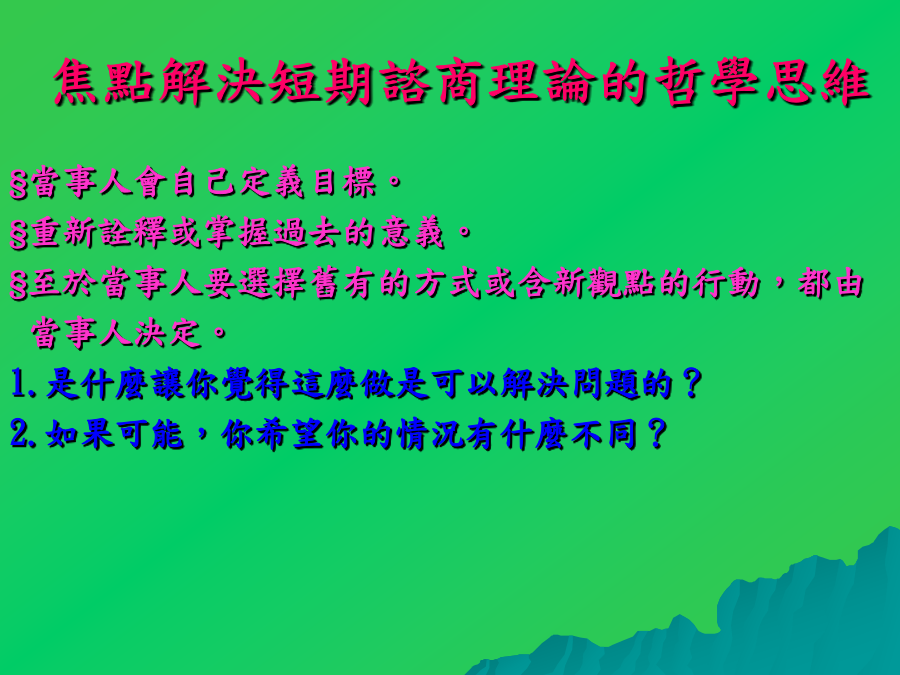 焦點解決短期諮商理論的哲學思維

§當事人會自己定義目標。

§重新詮釋或掌握過去的意義。

§至於當事人要選擇舊有的方式或含新觀點的行動，都由當事人決定。

1.是什麼讓你覺得這麼做是可以解決問題的？

2.如果可能，你希望你的情況有什麼不同？